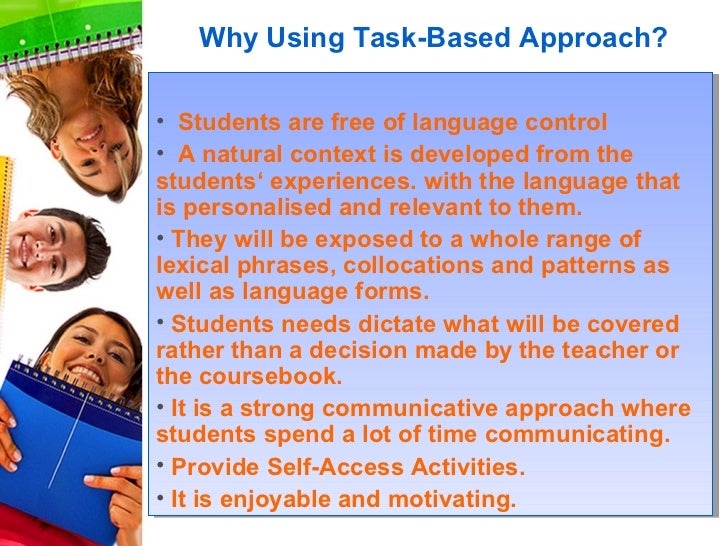 Why Using Task-Based Approach?

• Students are free of language control

• A natural context is developed from the students‘ experiences. with the language that is personalised and relevant to them.

• They will be exposed to a whole range of lexical phrases, collocations and patterns as well as language forms.

• Students needs dictate what will be covered rather than a decision made by the teacher or the coursebook.

• It is a strong communicative approach where students spend a lot of time communicating.

• Provide Self-Access Activities.

• It is enjoyable and motivating.